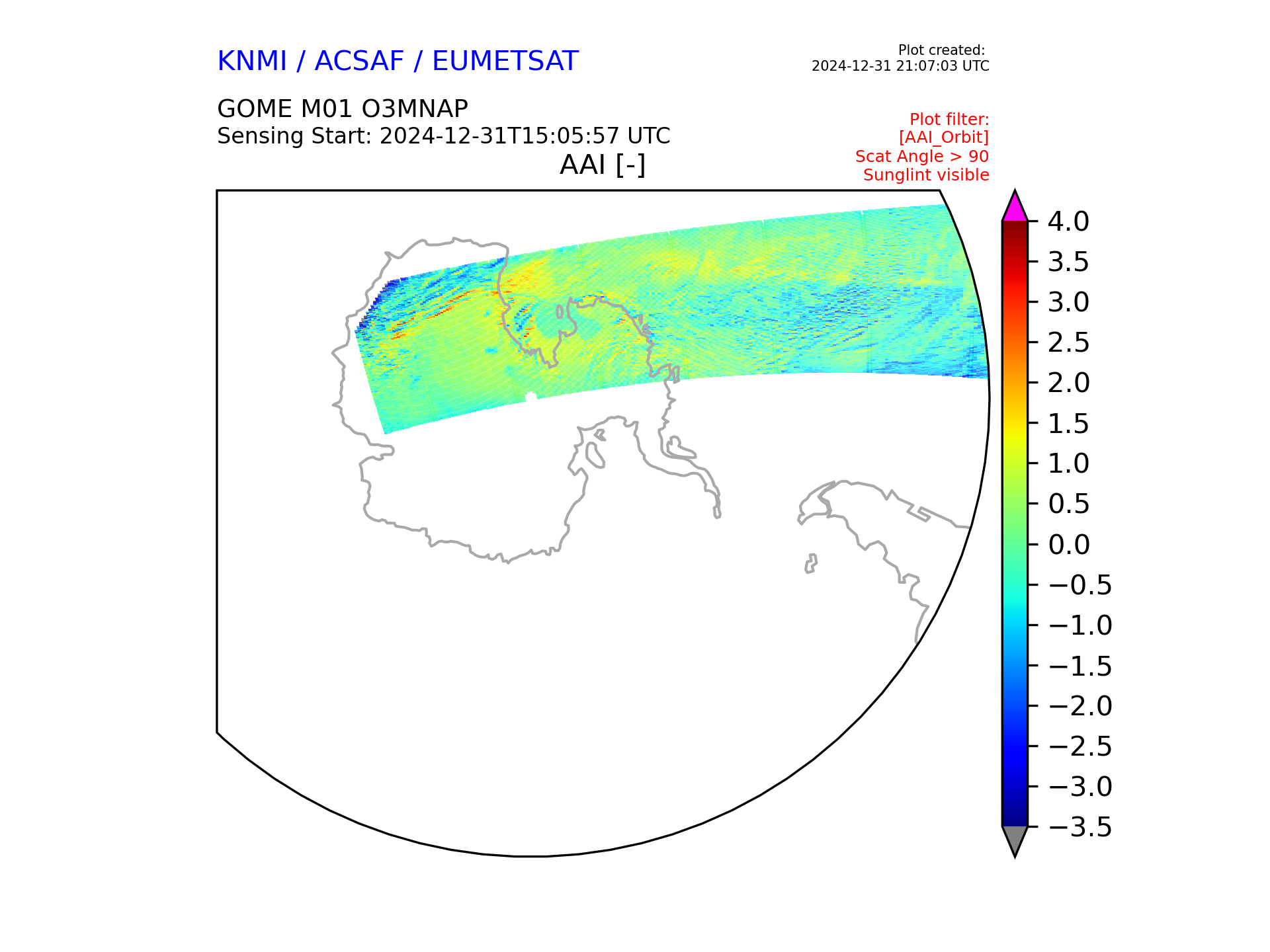 KNMI / ACSAF / EUMETSAT

Plot created:
2024-12-31 21:07:03 UTC

GOME M01 O3MNAP
Sensing Start: 2024-12-31T15:05:57 UTC

Plot filter:
[AAI_Orbit]
Scat Angle > 90
Sunglint visible

AAI [-]

4.0
3.5
3.0
2.5
2.0
1.5
1.0
0.5
0.0
−0.5
−1.0
−1.5
−2.0
−2.5
−3.0
−3.5